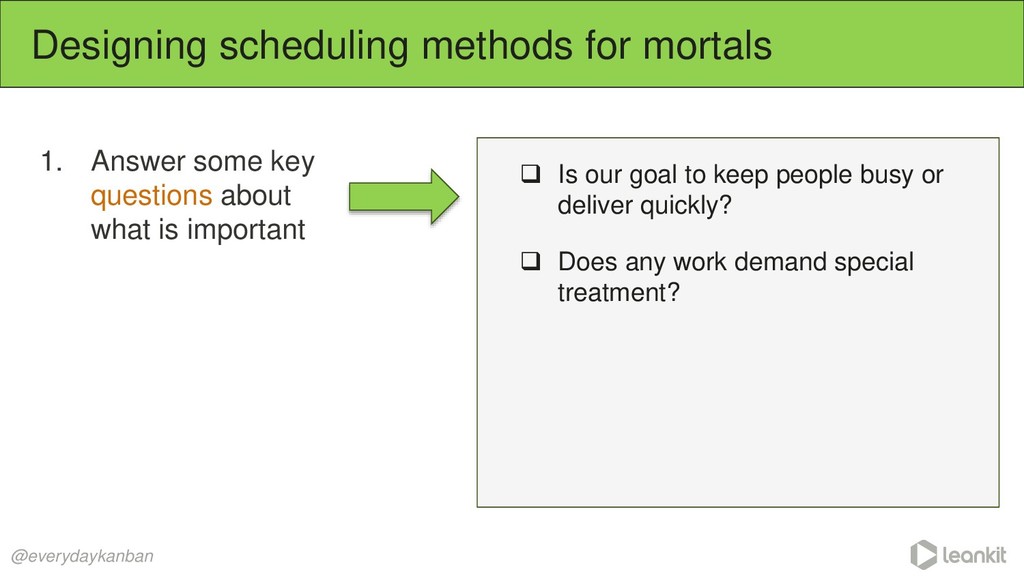 Designing scheduling methods for mortals

1. Answer some key questions about what is important

❑ Is our goal to keep people busy or deliver quickly?

❑ Does any work demand special treatment?

@everydaykanban

leankit